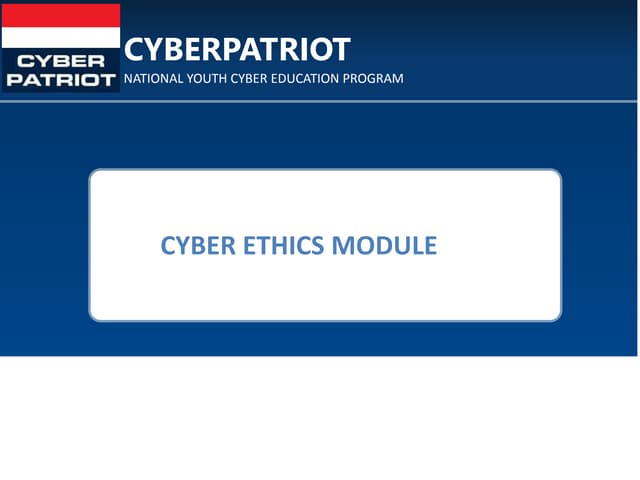 CYBER PATRIOT

CYBERPATRIOT
NATIONAL YOUTH CYBER EDUCATION PROGRAM

CYBER ETHICS MODULE